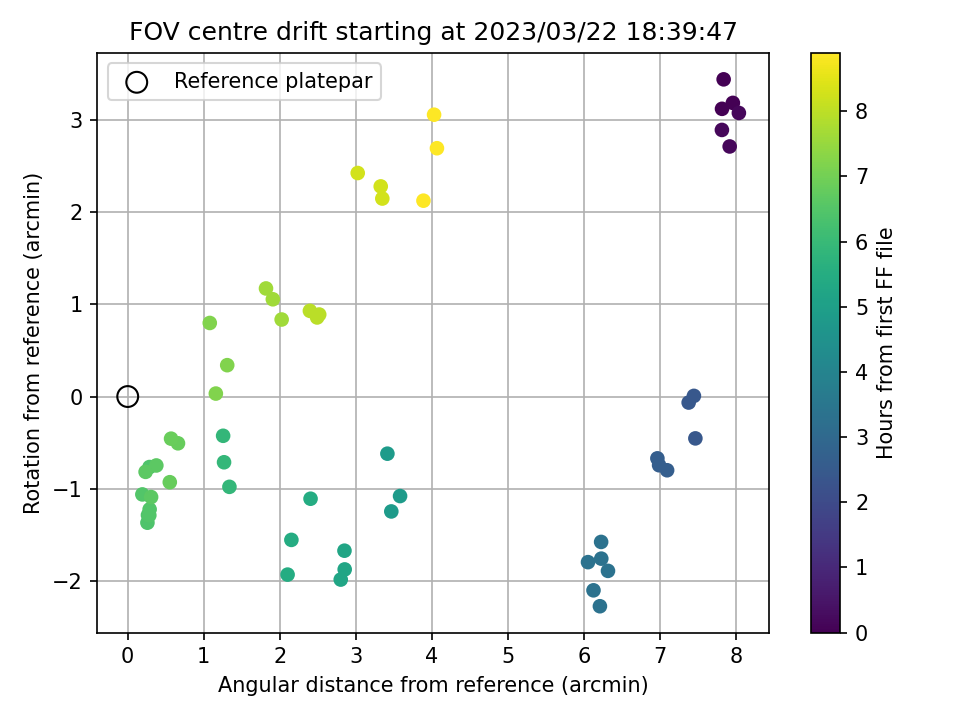 FOV centre drift starting at 2023/03/22 18:39:47

Reference platepar

Rotation from reference (arcmin)

3
2
1
0
−1
−2

0
1
2
3
4
5
6
7
8

Angular distance from reference (arcmin)

Hours from first FF file

8
7
6
5
4
3
2
1
0